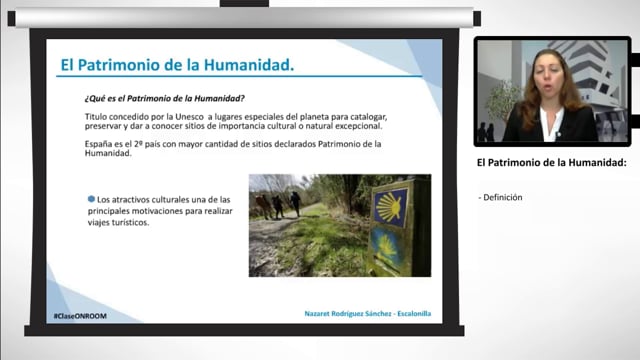 El Patrimonio de la Humanidad.

¿Qué es el Patrimonio de la Humanidad?

Titulo concedido por la Unesco a lugares especiales del planeta para catalogar, preservar y dar a conocer sitios de importancia cultural o natural excepcional.

España es el 2º país con mayor cantidad de sitios declarados Patrimonio de la Humanidad.

Los atractivos culturales una de las principales motivaciones para realizar viajes turísticos.

#ClaseONROOM

Nazaret Rodriguez Sánchez - Escalonilla

El Patrimonio de la Humanidad:

- Definición